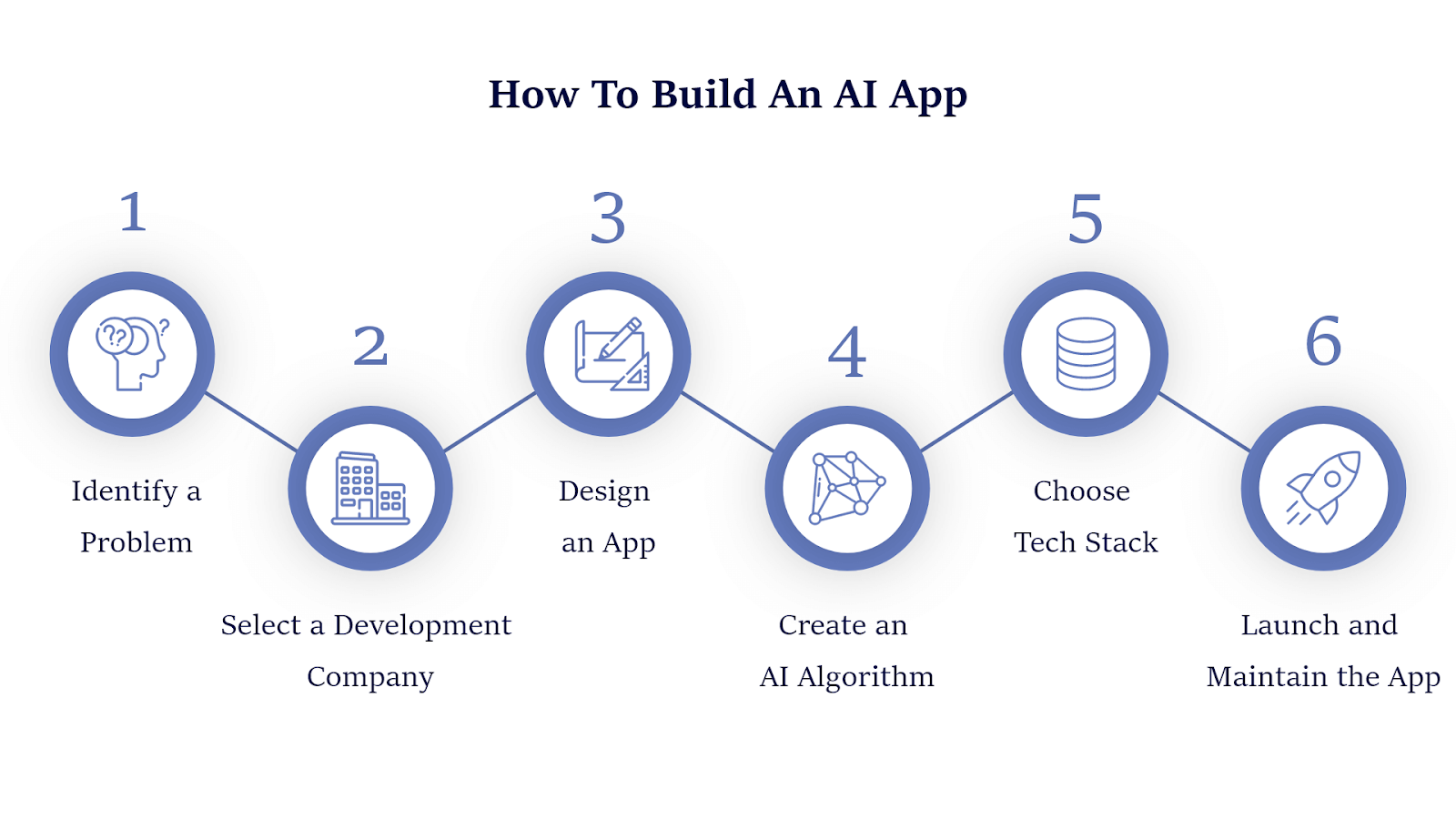 How To Build An AI App

1

Identify a Problem

2

Select a Development Company

3

Design an App

4

Create an AI Algorithm

5

Choose Tech Stack

6

Launch and Maintain the App